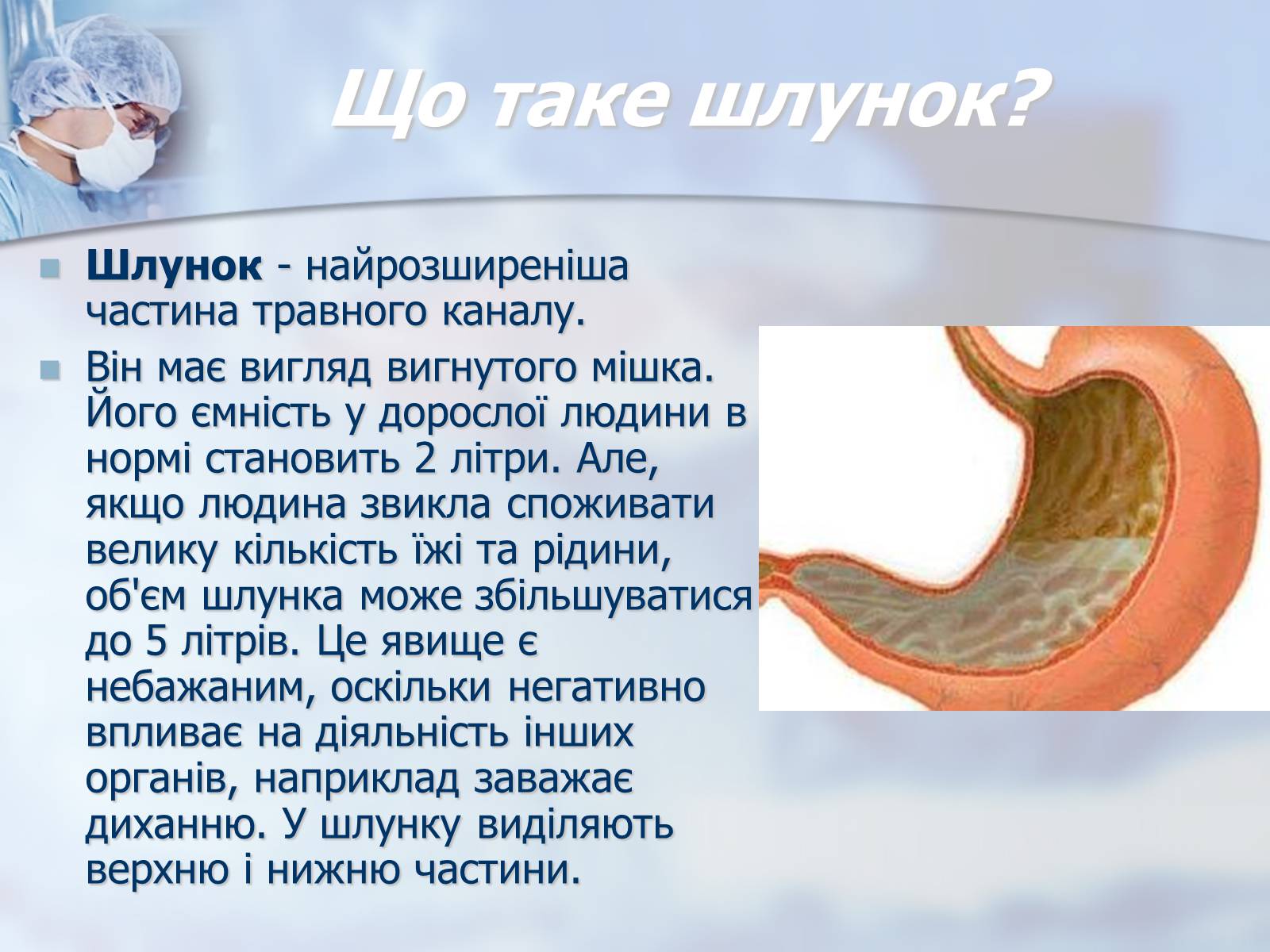 Що таке шлунок?

Шлунок - найрозширеніша частина травного каналу.

Він має вигляд вигнутого мішка. Його ємність у дорослої людини в нормі становить 2 літри. Але, якщо людина звикла споживати велику кількість їжі та рідини, об'єм шлунка може збільшуватися до 5 літрів. Це явище є небажаним, оскільки негативно впливає на діяльність інших органів, наприклад заважає диханню. У шлунку виділяють верхню і нижню частини.